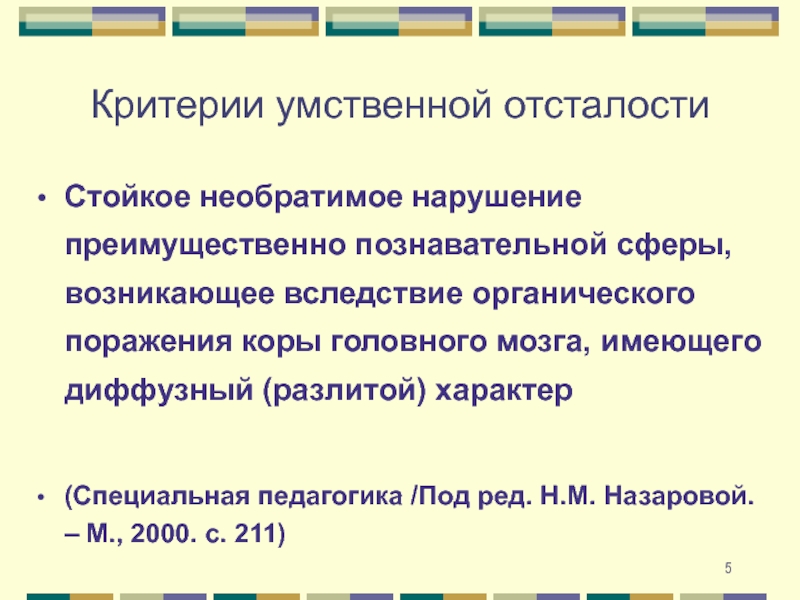 Критерии умственной отсталости

• Стойкое необратимое нарушение преимущественно познавательной сферы, возникающее вследствие органического поражения коры головного мозга, имеющего диффузный (разлитой) характер

• (Специальная педагогика /Под ред. Н.М. Назаровой. – М., 2000. с. 211)

5